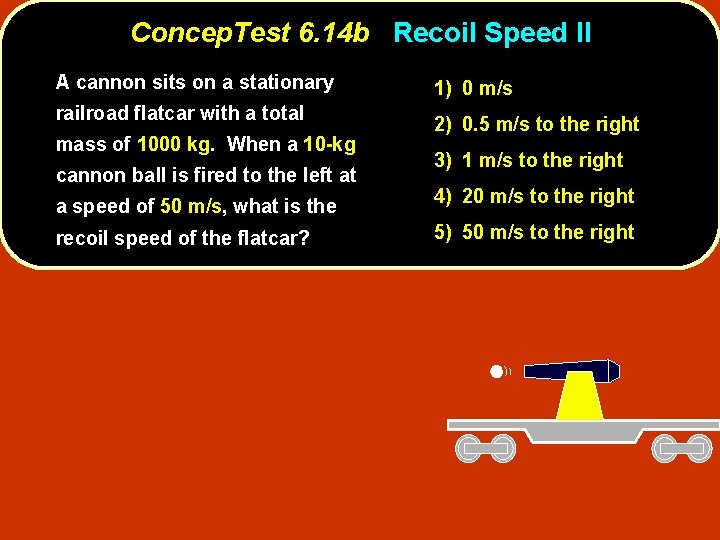 ConcepTest 6.14b Recoil Speed II

A cannon sits on a stationary railroad flatcar with a total mass of 1000 kg. When a 10-kg cannon ball is fired to the left at a speed of 50 m/s, what is the recoil speed of the flatcar?

1) 0 m/s
2) 0.5 m/s to the right
3) 1 m/s to the right
4) 20 m/s to the right
5) 50 m/s to the right